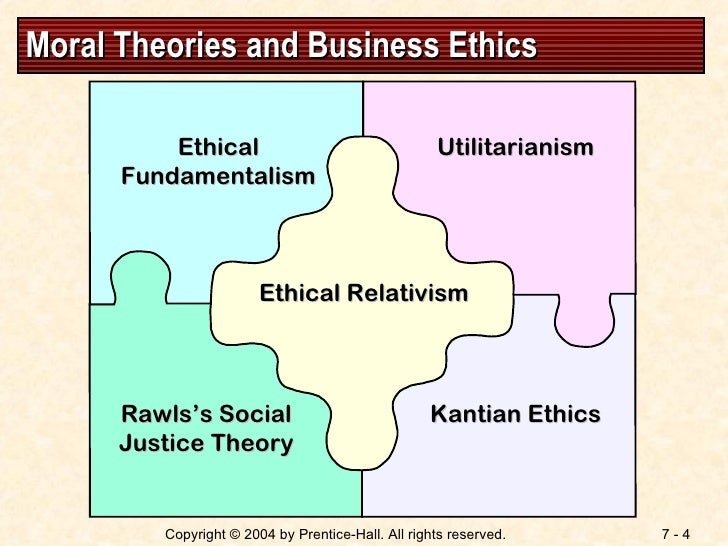 Moral Theories and Business Ethics

Ethical Fundamentalism

Utilitarianism

Ethical Relativism

Rawls's Social Justice Theory

Kantian Ethics

Copyright © 2004 by Prentice-Hall. All rights reserved.

7 - 4